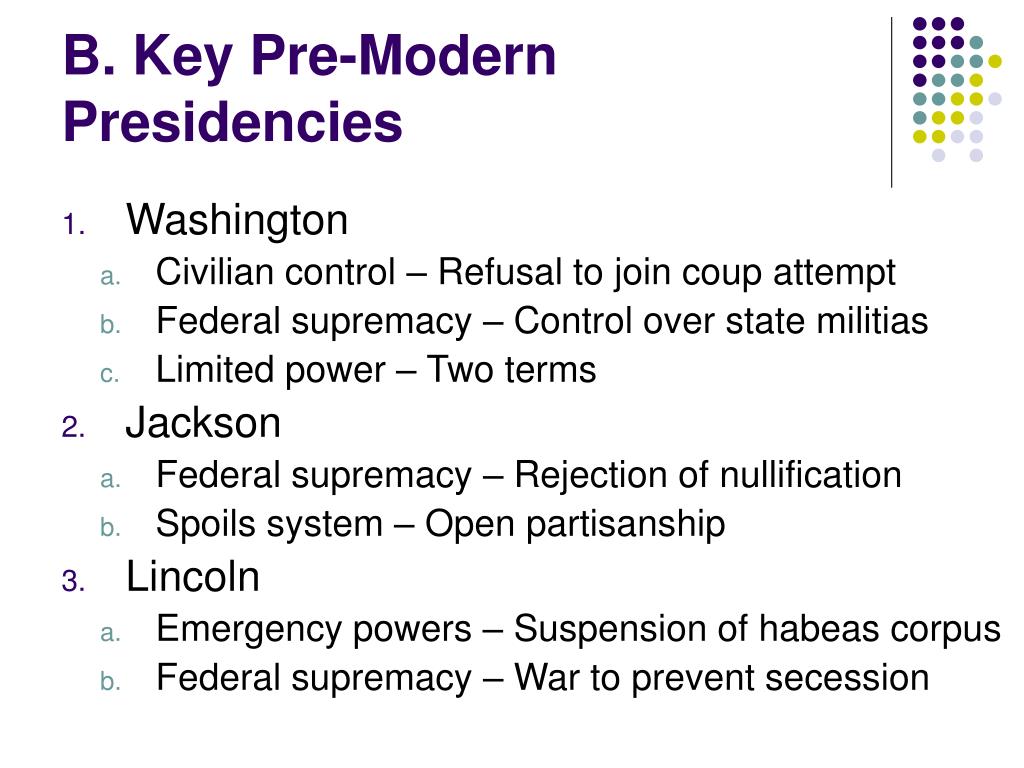 B. Key Pre-Modern Presidencies

1. Washington
a. Civilian control – Refusal to join coup attempt
b. Federal supremacy – Control over state militias
c. Limited power – Two terms

2. Jackson
a. Federal supremacy – Rejection of nullification
b. Spoils system – Open partisanship

3. Lincoln
a. Emergency powers – Suspension of habeas corpus
b. Federal supremacy – War to prevent secession